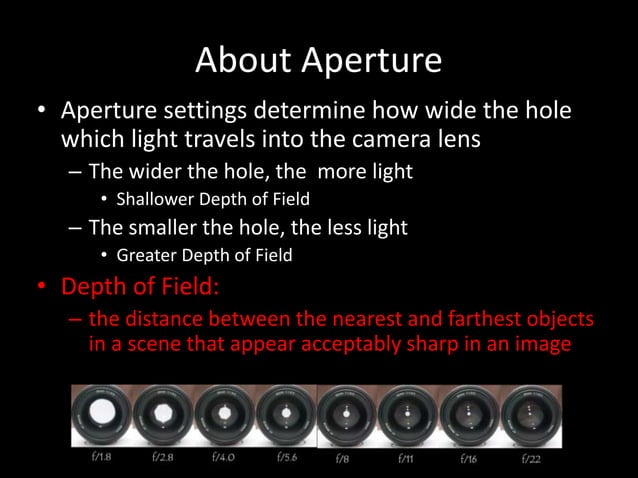 About Aperture

• Aperture settings determine how wide the hole which light travels into the camera lens

– The wider the hole, the more light

• Shallower Depth of Field

– The smaller the hole, the less light

• Greater Depth of Field

• Depth of Field:

– the distance between the nearest and farthest objects in a scene that appear acceptably sharp in an image

f/1.8 f/2.8 f/4.0 f/5.6 f/8 f/11 f/16 f/22